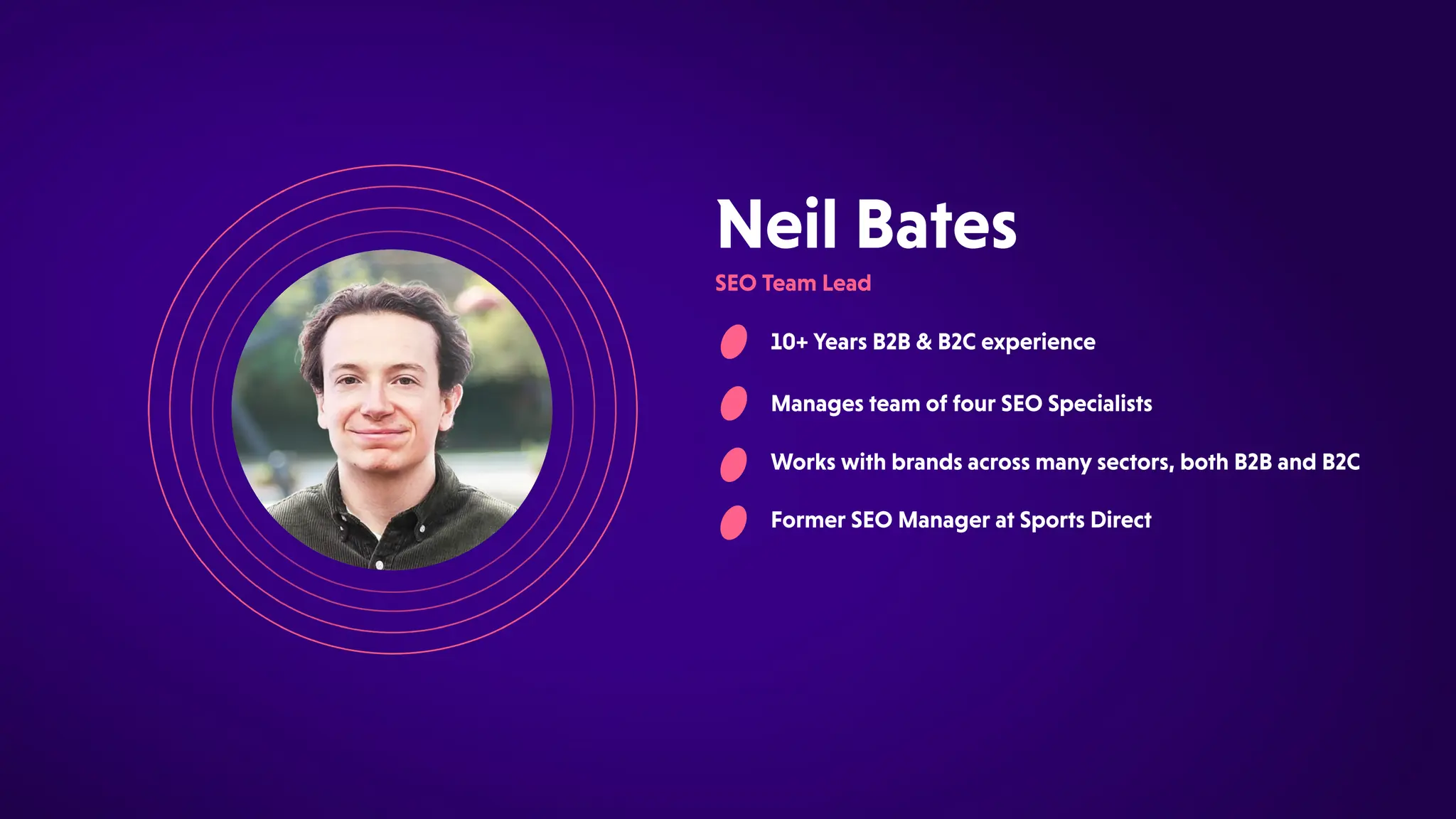 Neil Bates

SEO Team Lead

10+ Years B2B & B2C experience

Manages team of four SEO Specialists

Works with brands across many sectors, both B2B and B2C

Former SEO Manager at Sports Direct